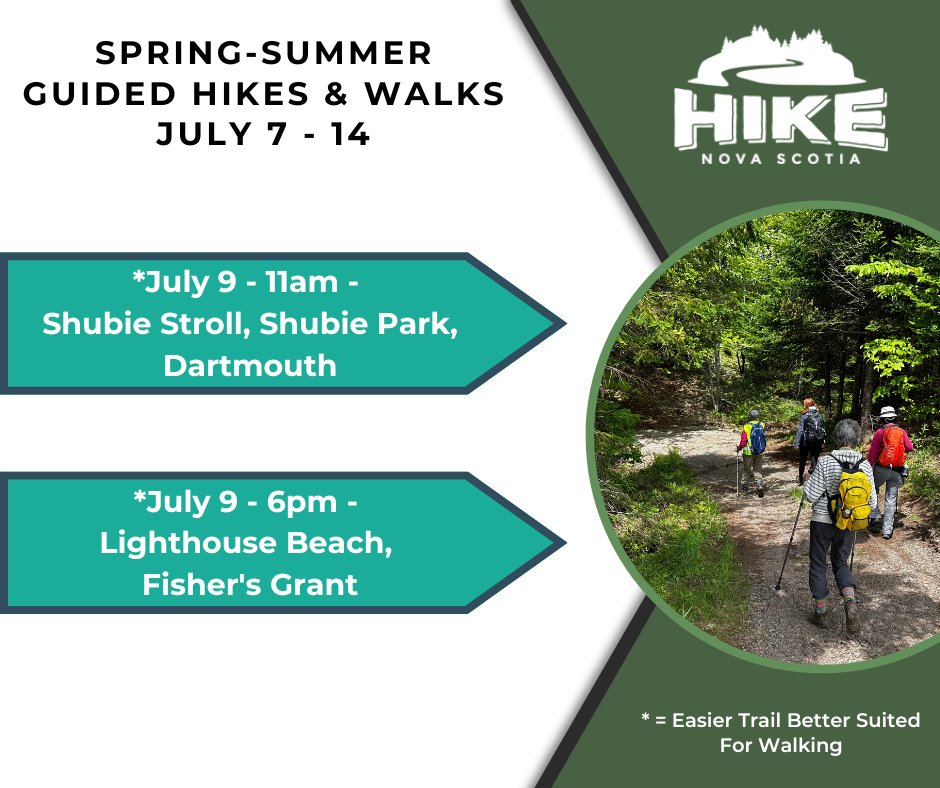 SPRING-SUMMER
GUIDED HIKES & WALKS
JULY 7 - 14

HIKE
NOVA SCOTIA

*July 9 - 11am -
Shubie Stroll, Shubie Park,
Dartmouth

*July 9 - 6pm -
Lighthouse Beach,
Fisher's Grant

* = Easier Trail Better Suited For Walking